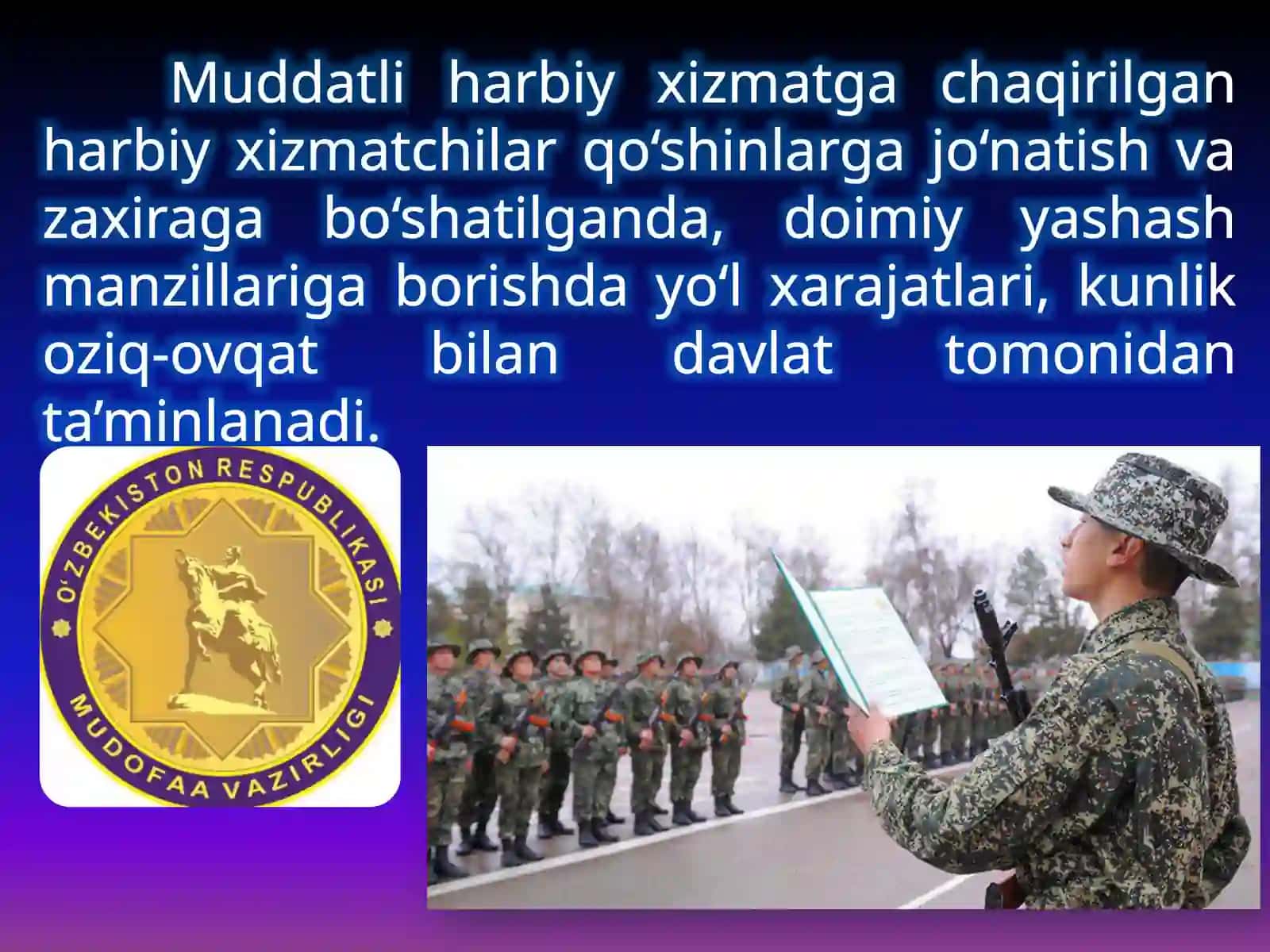 Muddatli harbiy xizmatga chaqirilgan harbiy xizmatchilar qo‘shinlarga jo‘natish va zaxiraga bo‘shatilganda, doimiy yashash manzillariga borishda yo‘l xarajatlari, kunlik oziq-ovqat bilan davlat tomonidan ta’minlanadi.

O‘ZBEKISTON RESPUBLIKASI MUDOFAA VAZIRLIGI